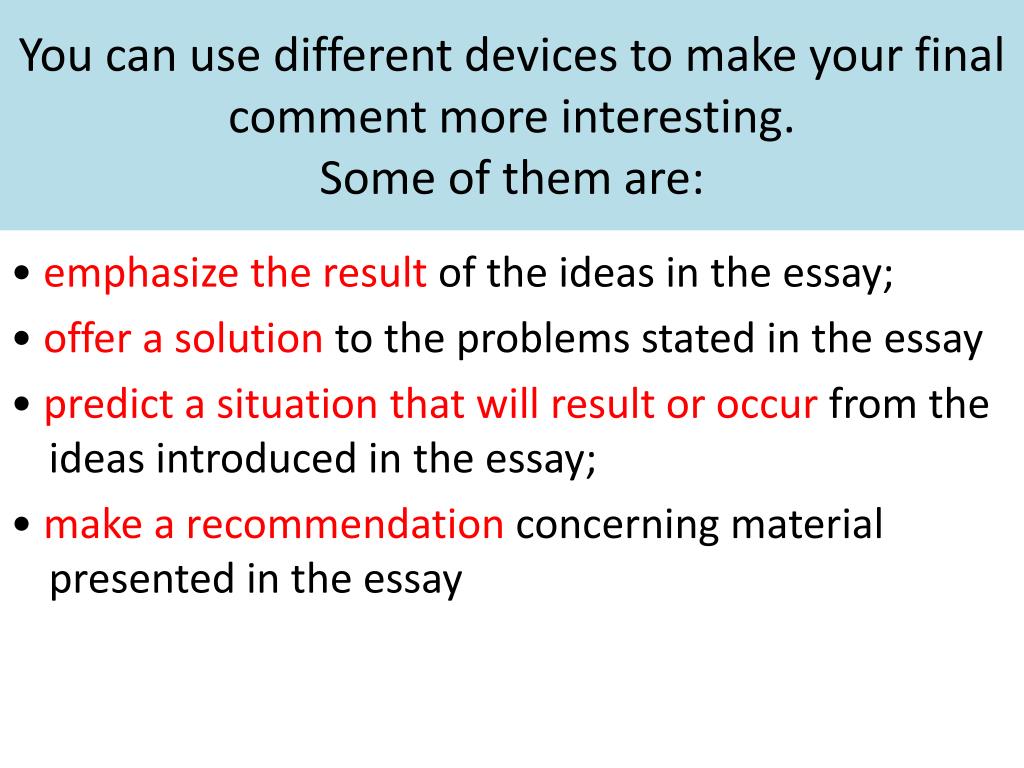 You can use different devices to make your final comment more interesting.
Some of them are:

• emphasize the result of the ideas in the essay;
• offer a solution to the problems stated in the essay
• predict a situation that will result or occur from the ideas introduced in the essay;
• make a recommendation concerning material presented in the essay